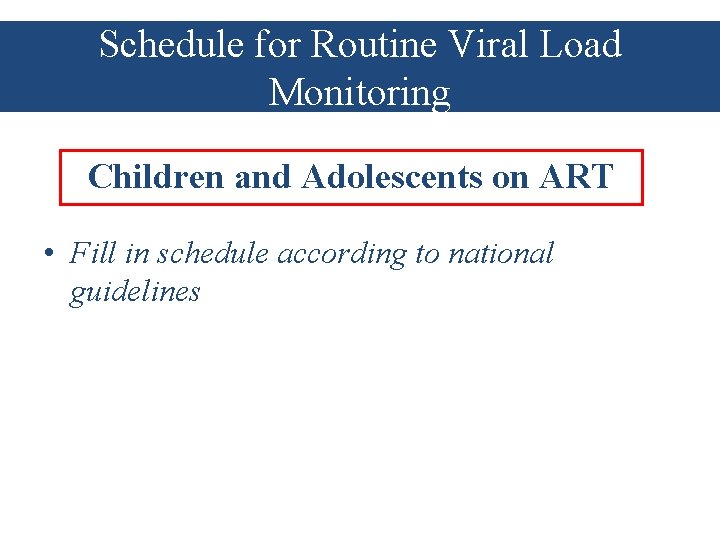 Schedule for Routine Viral Load Monitoring

Children and Adolescents on ART

• Fill in schedule according to national guidelines